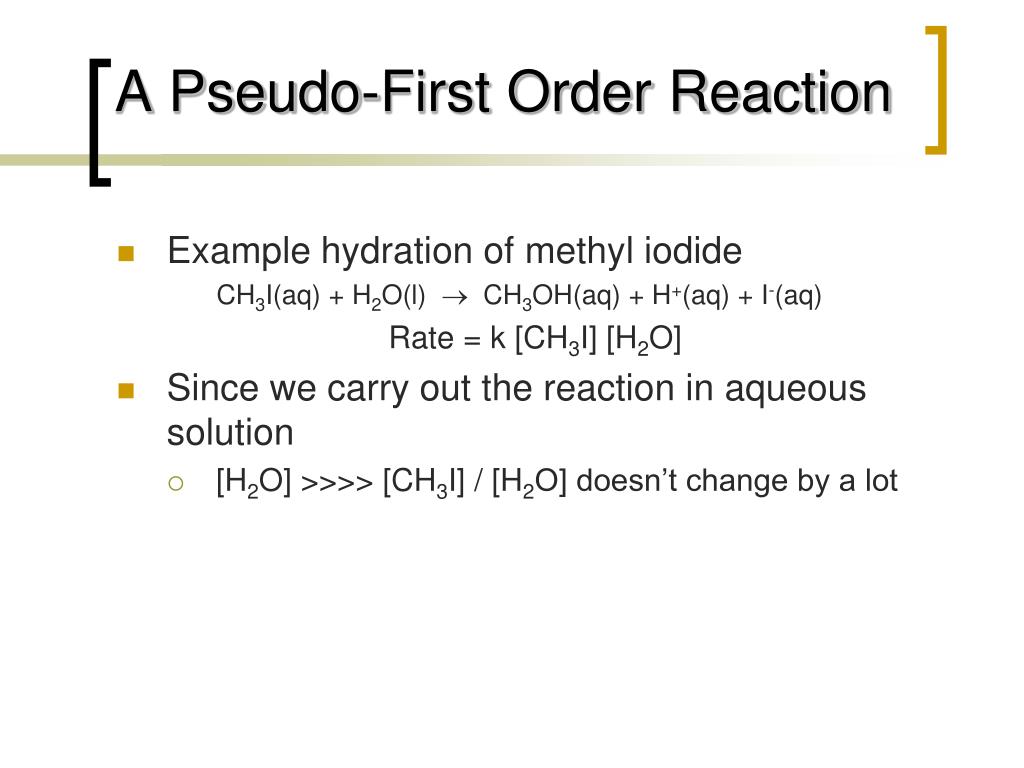 A Pseudo-First Order Reaction

Example hydration of methyl iodide

$CH_3I(aq) + H_2O(l) \rightarrow CH_3OH(aq) + H^+(aq) + I^-(aq)$

Rate = k $[CH_3I]$ $[H_2O]$

Since we carry out the reaction in aqueous solution

$[H_2O]$ >>>> $[CH_3I]$ / $[H_2O]$ doesn't change by a lot